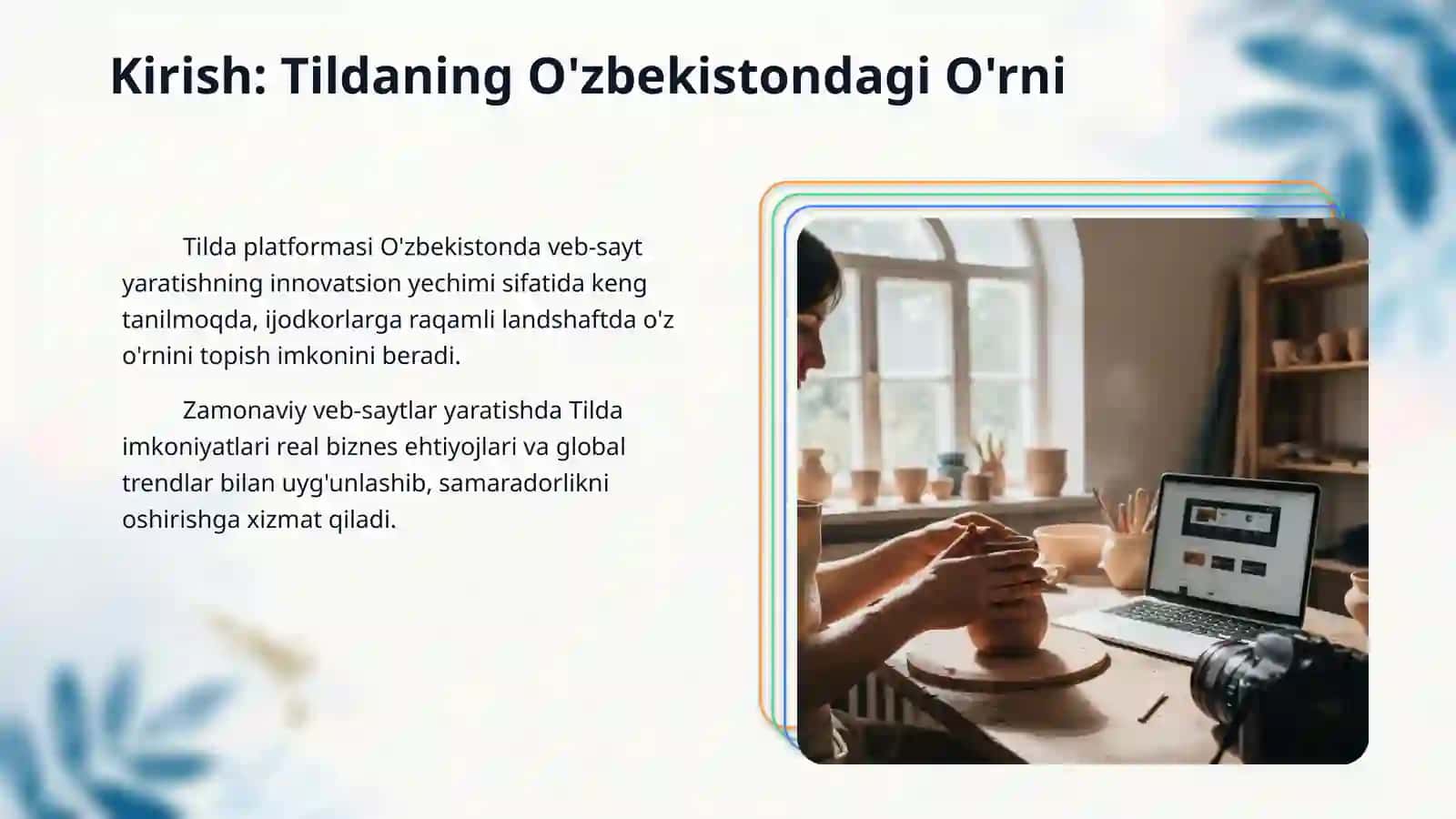 Kirish: Tildaning O'zbekistondagi O'rni

Tilda platformasi O'zbekistonda veb-sayt yaratishning innovatsion yechimi sifatida keng tanilmoqda, ijodkorlarga raqamli landshaftda o'z o'rnini topish imkonini beradi.

Zamonaviy veb-saytlar yaratishda Tilda imkoniyatlari real biznes ehtiyojlari va global trendlar bilan uyg'unlashib, samaradorlikni oshirishga xizmat qiladi.